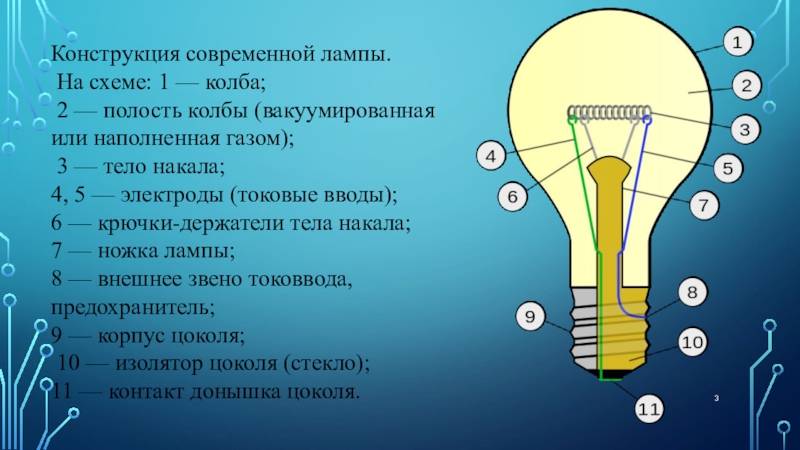 Конструкция современной лампы.
На схеме: 1 — колба;
2 — полость колбы (вакуумированная или наполненная газом);
3 — тело накала;
4, 5 — электроды (токовые вводы);
6 — крючки-держатели тела накала;
7 — ножка лампы;
8 — внешнее звено токоввода, предохранитель;
9 — корпус цоколя;
10 — изолятор цоколя (стекло);
11 — контакт донышка цоколя.

1
2
3
4
5
6
7
8
9
10
11

3